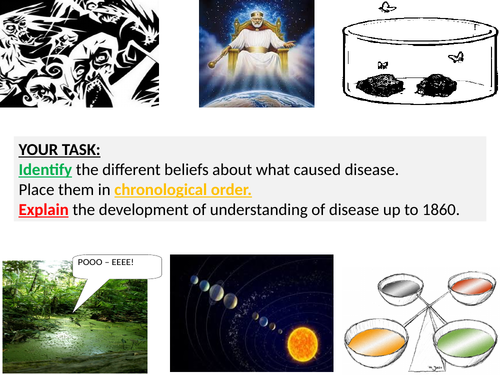 YOUR TASK:
Identify the different beliefs about what caused disease.
Place them in chronological order.
Explain the development of understanding of disease up to 1860.

POOO – EEEE!